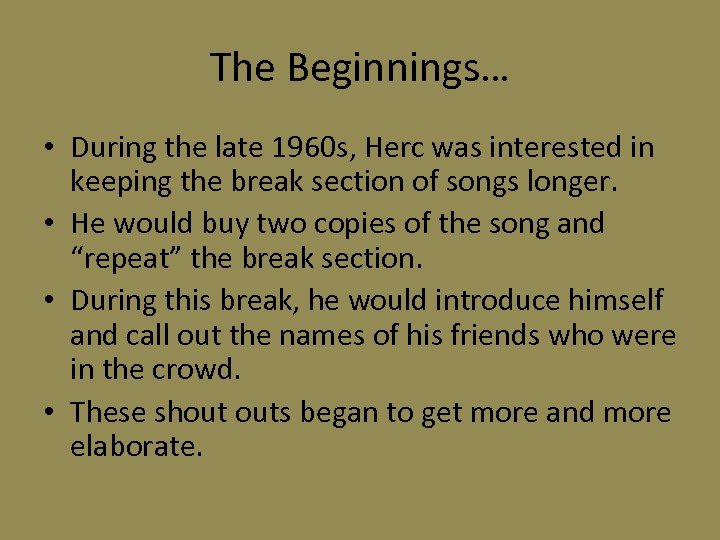 The Beginnings…

• During the late 1960s, Herc was interested in keeping the break section of songs longer.
• He would buy two copies of the song and “repeat” the break section.
• During this break, he would introduce himself and call out the names of his friends who were in the crowd.
• These shout outs began to get more and more elaborate.